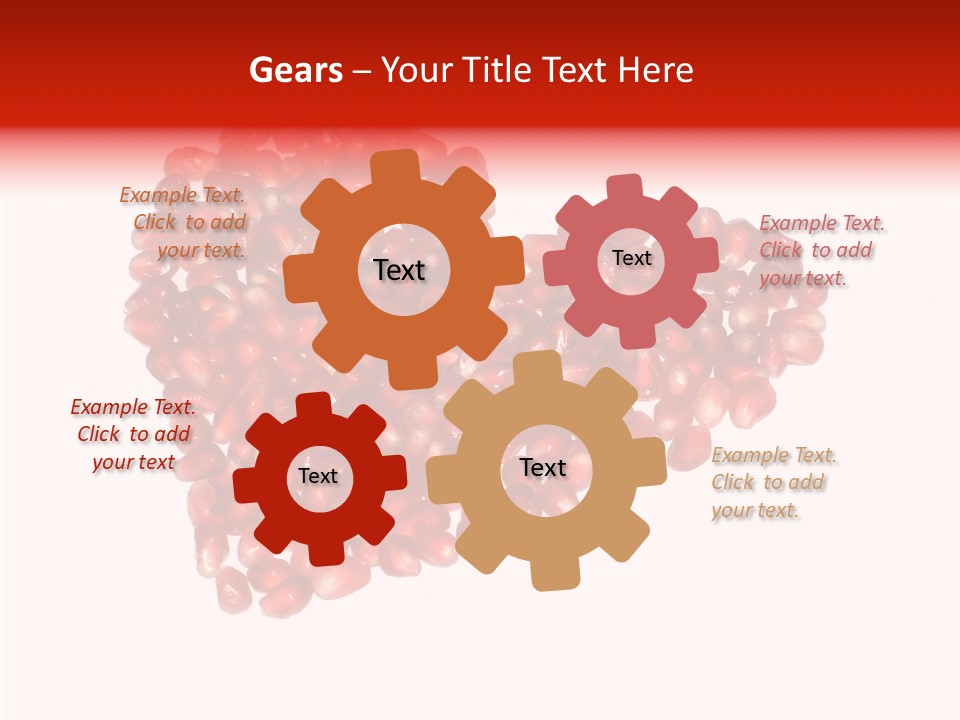 Gears – Your Title Text Here

Example Text. Click to add your text.

Text

Text

Example Text. Click to add your text.

Example Text. Click to add your text

Text

Text

Example Text. Click to add your text.